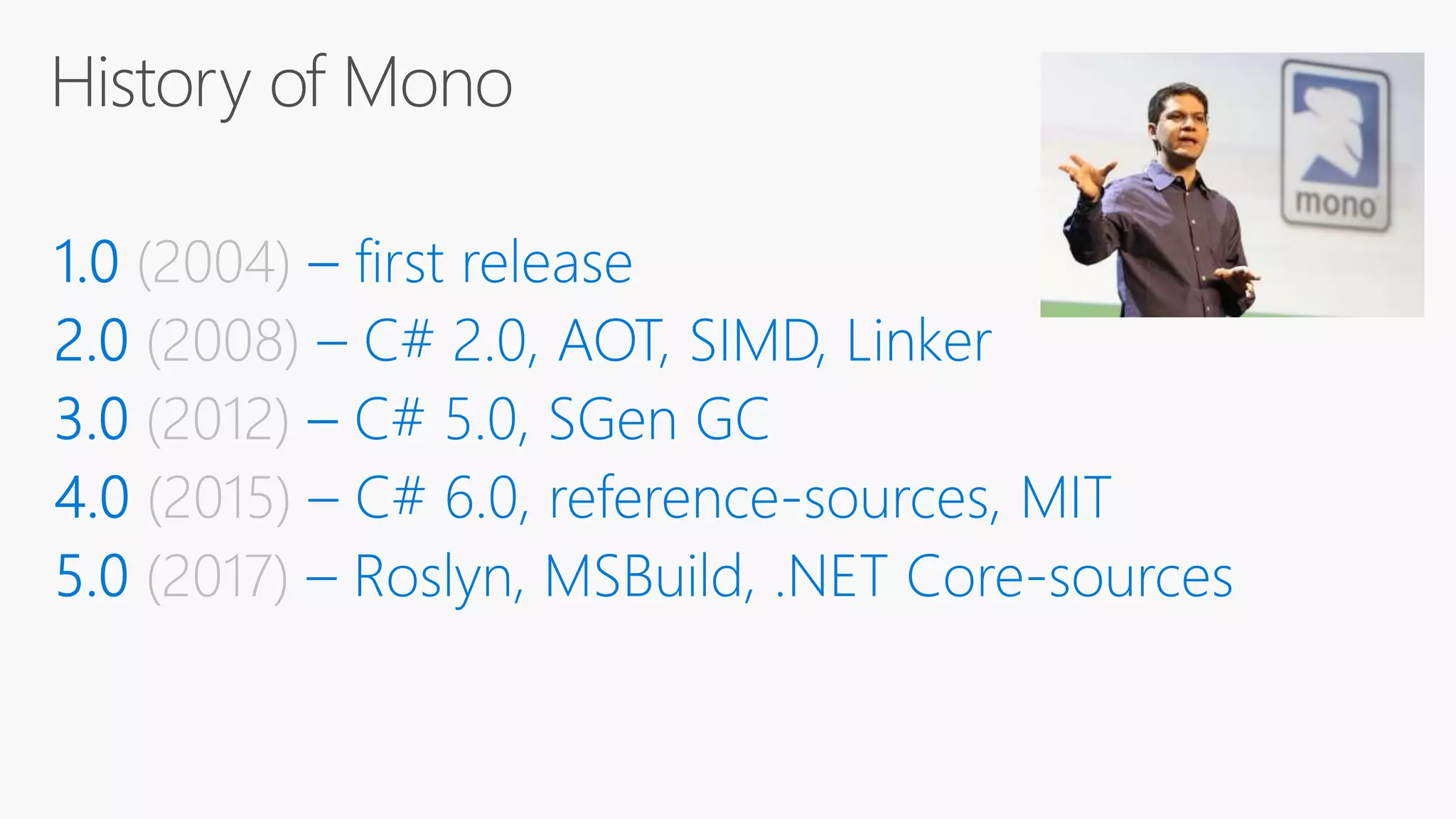 History of Mono

mono

1.0 (2004) – first release
2.0 (2008) – C# 2.0, AOT, SIMD, Linker
3.0 (2012) – C# 5.0, SGen GC
4.0 (2015) – C# 6.0, reference-sources, MIT
5.0 (2017) – Roslyn, MSBuild, .NET Core-sources